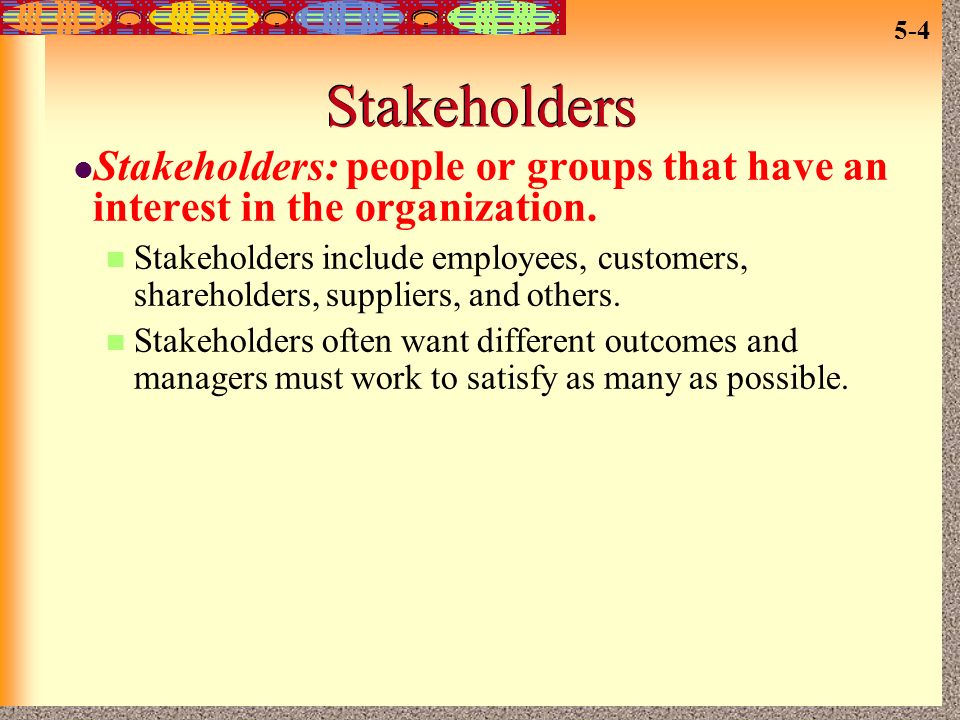 5-4

Stakeholders

Stakeholders: people or groups that have an interest in the organization.

Stakeholders include employees, customers, shareholders, suppliers, and others.

Stakeholders often want different outcomes and managers must work to satisfy as many as possible.